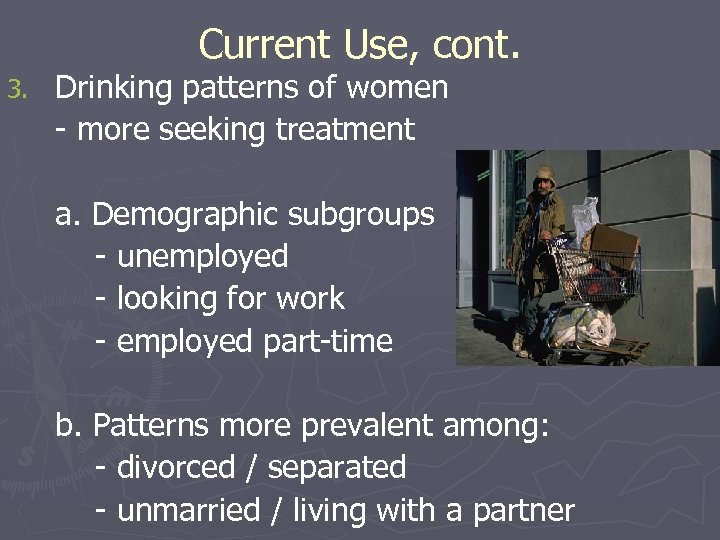 Current Use, cont.

3. Drinking patterns of women
- more seeking treatment

a. Demographic subgroups
- unemployed
- looking for work
- employed part-time

b. Patterns more prevalent among:
- divorced / separated
- unmarried / living with a partner